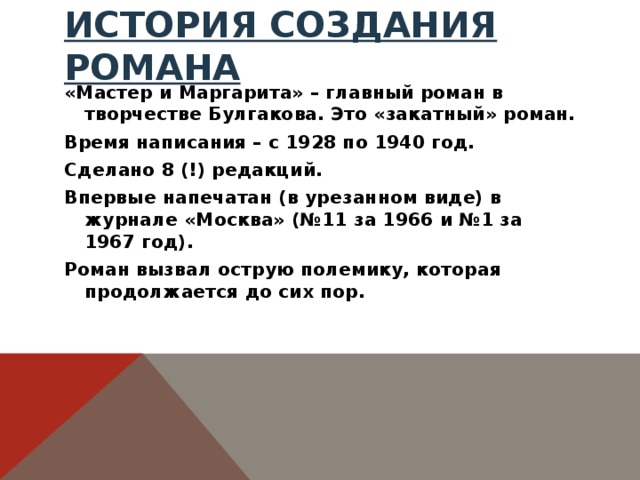 ИСТОРИЯ СОЗДАНИЯ РОМАНА

«Мастер и Маргарита» – главный роман в творчестве Булгакова. Это «закатный» роман.

Время написания – с 1928 по 1940 год.

Сделано 8 (!) редакций.

Впервые напечатан (в урезанном виде) в журнале «Москва» (№11 за 1966 и №1 за 1967 год).

Роман вызвал острую полемику, которая продолжается до сих пор.